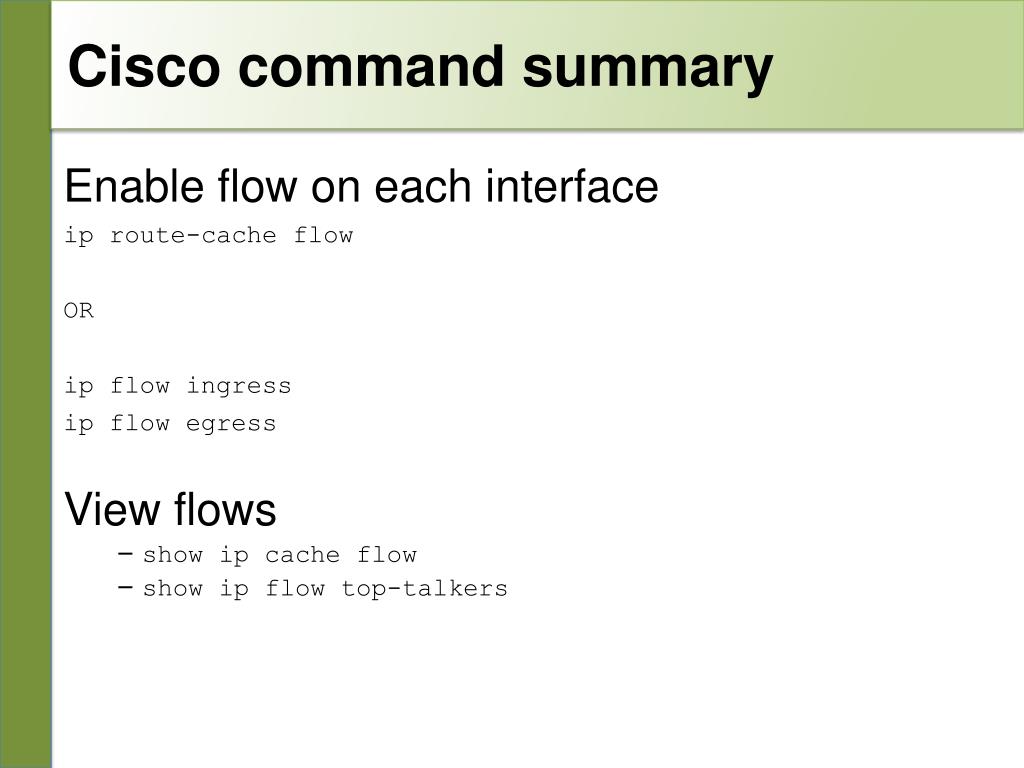 Cisco command summary

Enable flow on each interface

ip route-cache flow

OR

ip flow ingress

ip flow egress

View flows

– show ip cache flow
– show ip flow top-talkers